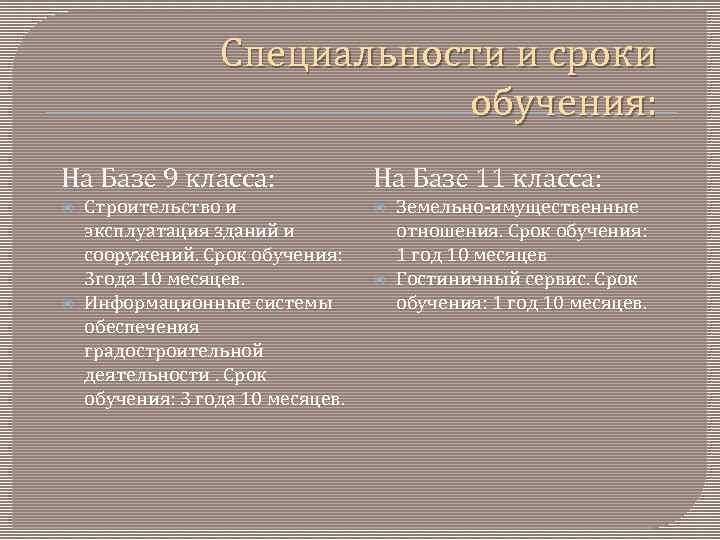 Специальности и сроки обучения:

На Базе 9 класса:

Строительство и эксплуатация зданий и сооружений. Срок обучения: 3года 10 месяцев.

Информационные системы обеспечения градостроительной деятельности . Срок обучения: 3 года 10 месяцев.

На Базе 11 класса:

Земельно-имущественные отношения. Срок обучения: 1 год 10 месяцев

Гостиничный сервис. Срок обучения: 1 год 10 месяцев.